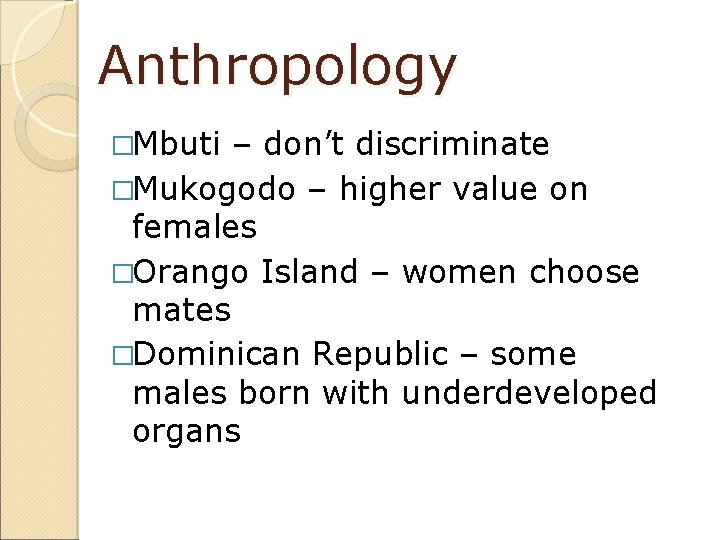 Anthropology

□Mbuti – don’t discriminate

□Mukogodo – higher value on females

□Orango Island – women choose mates

□Dominican Republic – some males born with underdeveloped organs